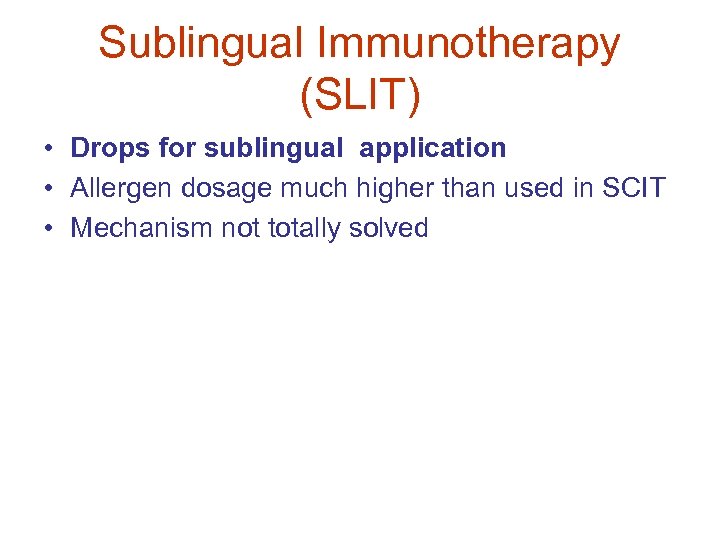 Sublingual Immunotherapy (SLIT)

• Drops for sublingual application
• Allergen dosage much higher than used in SCIT
• Mechanism not totally solved